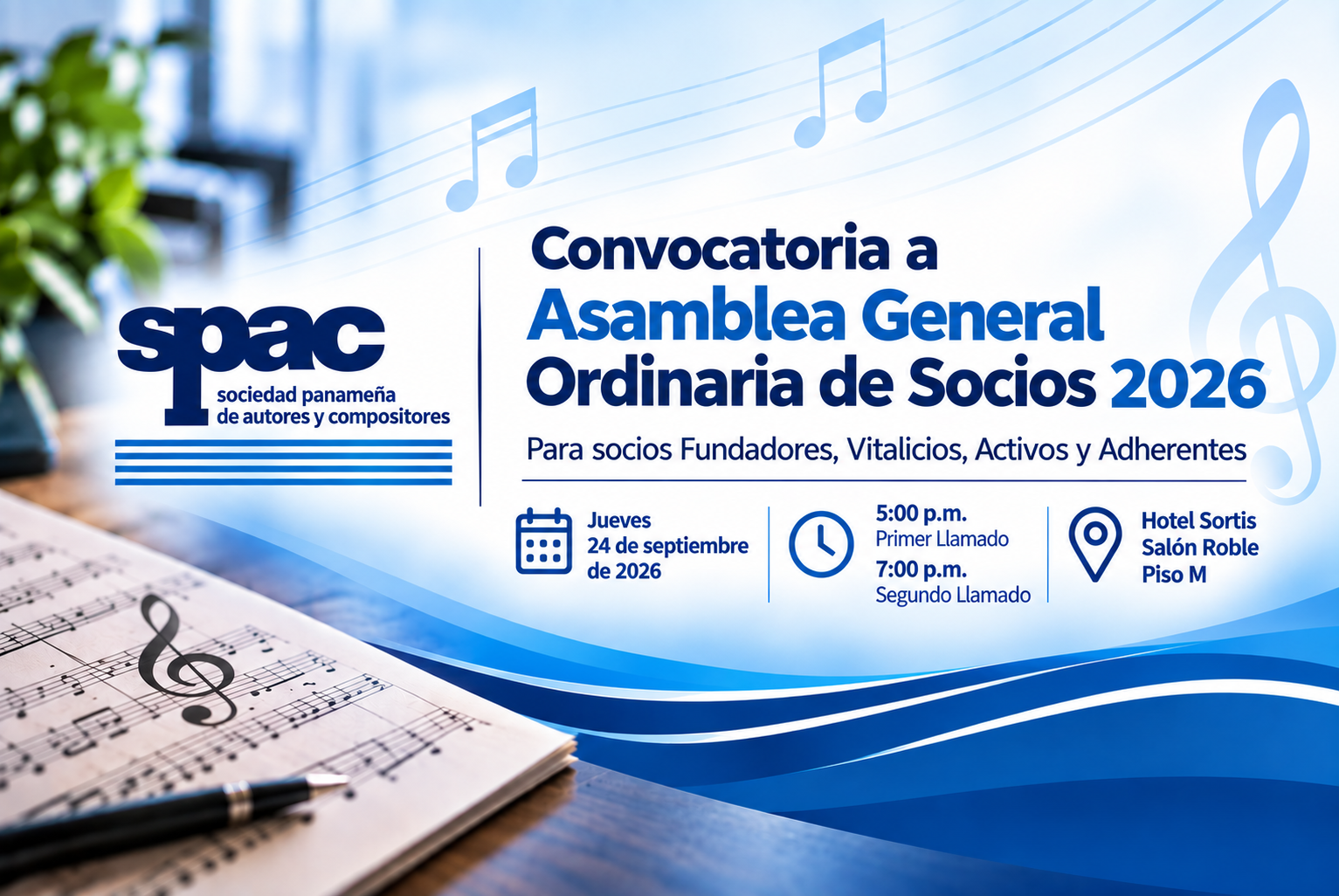 spac
sociedad panameña de autores y compositores

Convocatoria a
Asamblea General
Ordinaria de Socios 2026

Para socios Fundadores, Vitalicios, Activos y Adherentes

Jueves
24 de septiembre
de 2026

5:00 p.m.
Primer Llamado
7:00 p.m.
Segundo Llamado

Hotel Sortis
Salón Roble
Piso M